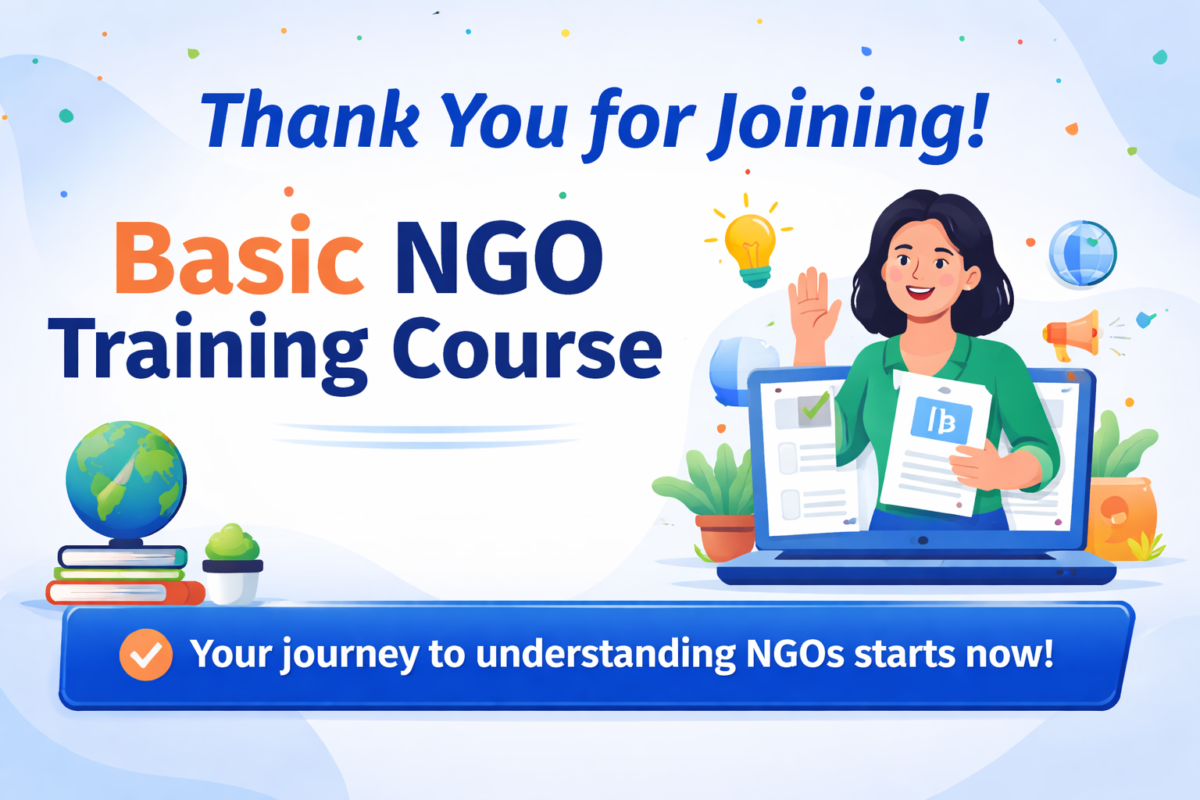 Thank You for Joining!

Basic NGO Training Course

Your journey to understanding NGOs starts now!